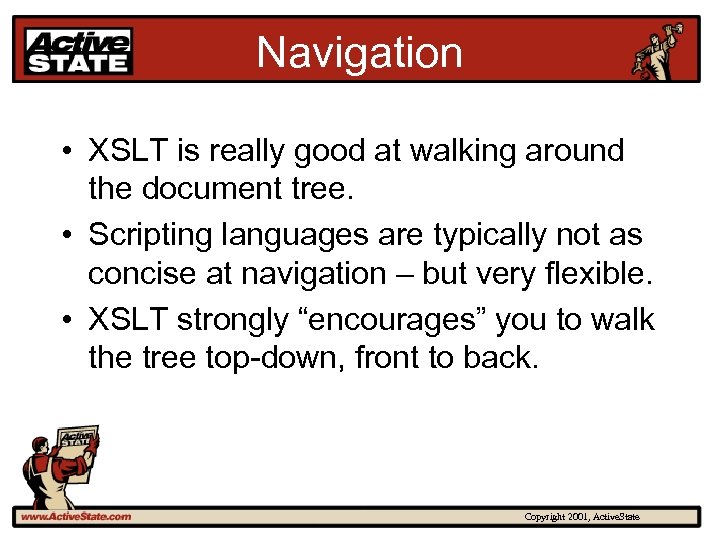 Active STATE

Navigation

• XSLT is really good at walking around the document tree.
• Scripting languages are typically not as concise at navigation – but very flexible.
• XSLT strongly “encourages” you to walk the tree top-down, front to back.

Active STATE

www.ActiveState.com

Copyright 2001, ActiveState